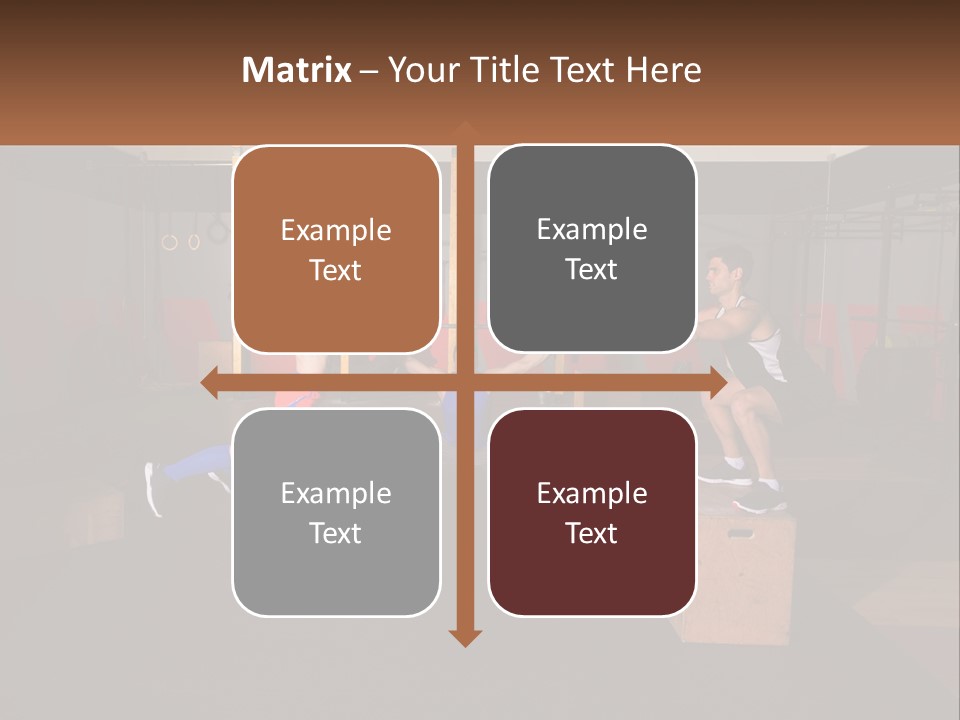 Matrix – Your Title Text Here

Example Text

Example Text

Example Text

Example Text